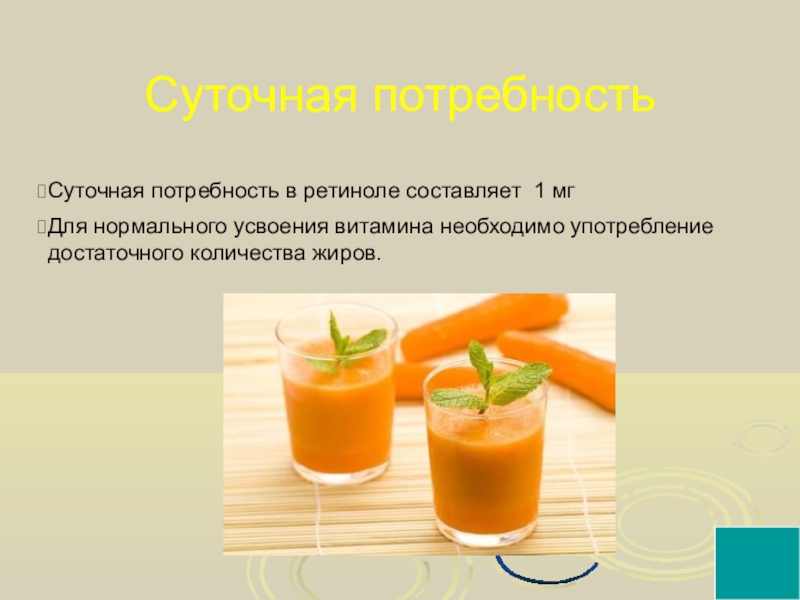 Суточная потребность

Суточная потребность в ретиноле составляет 1 мг

Для нормального усвоения витамина необходимо употребление достаточного количества жиров.